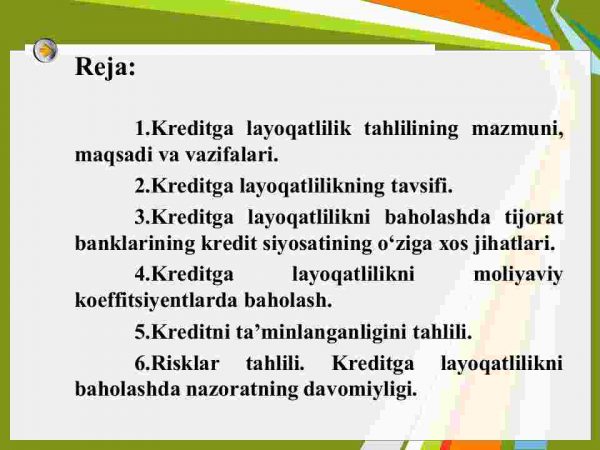 Reja:

1.Kreditga layoqatlilik tahlilining mazmuni, maqsadi va vazifalari.

2.Kreditga layoqatlilikning tavsifi.

3.Kreditga layoqatlilikni baholashda tijorat banklarining kredit siyosatining o‘ziga xos jihatlari.

4.Kreditga layoqatlilikni moliyaviy koeffitsiyentlarda baholash.

5.Kreditni ta’minlanganligini tahlili.

6.Risklar tahlili. Kreditga layoqatlilikni baholashda nazoratning davomiyligi.